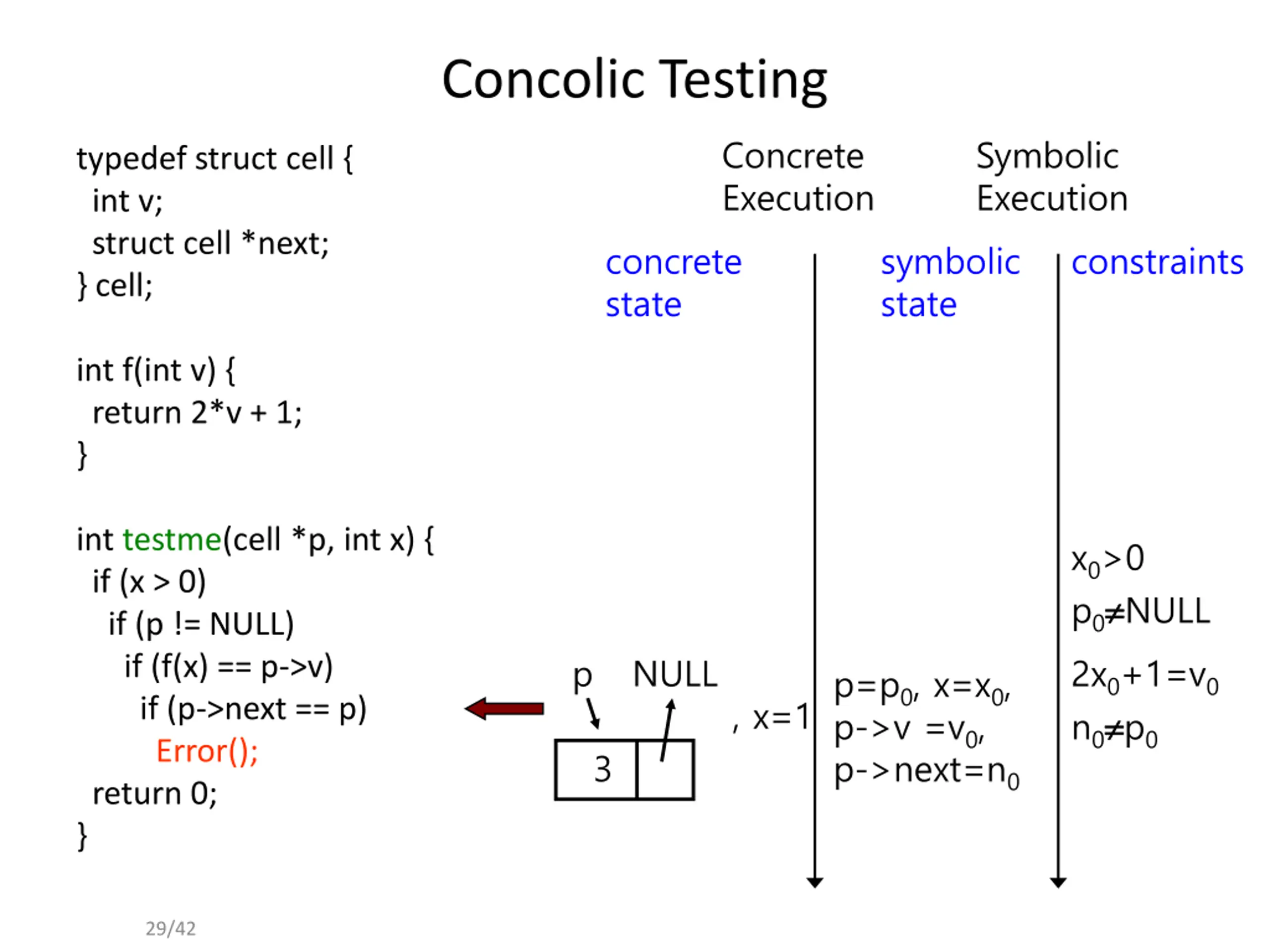 Concolic Testing

typedef struct cell {
int v;
struct cell *next;
} cell;

int f(int v) {
return 2*v + 1;
}

int testme(cell *p, int x) {
if (x > 0)
if (p != NULL)
if (f(x) == p->v)
if (p->next == p)
Error();
return 0;
}

Concrete Execution

Symbolic Execution

concrete state

symbolic state

constraints

p NULL

3

, x=1

$p=p_0$, $x=x_0$,
$p->v =v_0$,
$p->next=n_0$

$x_0>0$
$p_0 \neq NULL$
$2x_0+1=v_0$
$n_0 \neq p_0$

29/42